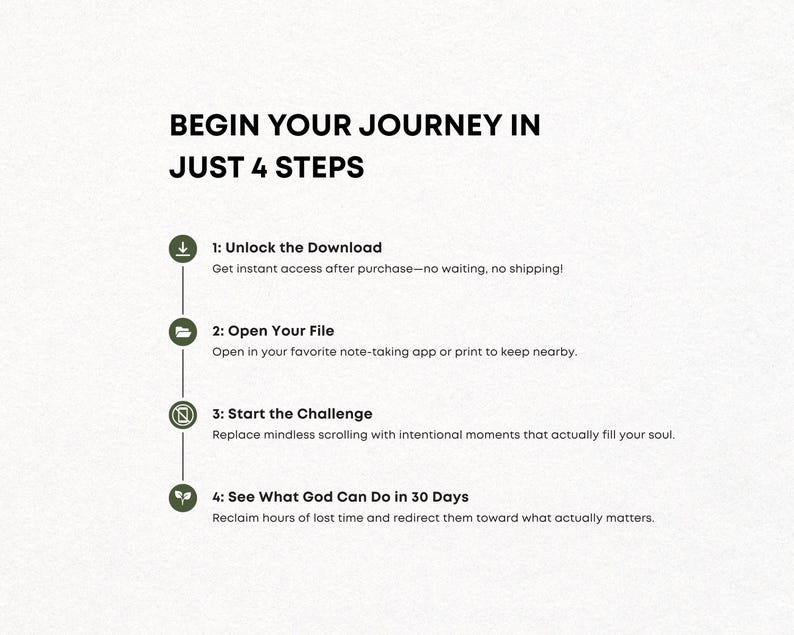 BEGIN YOUR JOURNEY IN JUST 4 STEPS

1: Unlock the Download
Get instant access after purchase—no waiting, no shipping!

2: Open Your File
Open in your favorite note-taking app or print to keep nearby.

3: Start the Challenge
Replace mindless scrolling with intentional moments that actually fill your soul.

4: See What God Can Do in 30 Days
Reclaim hours of lost time and redirect them toward what actually matters.